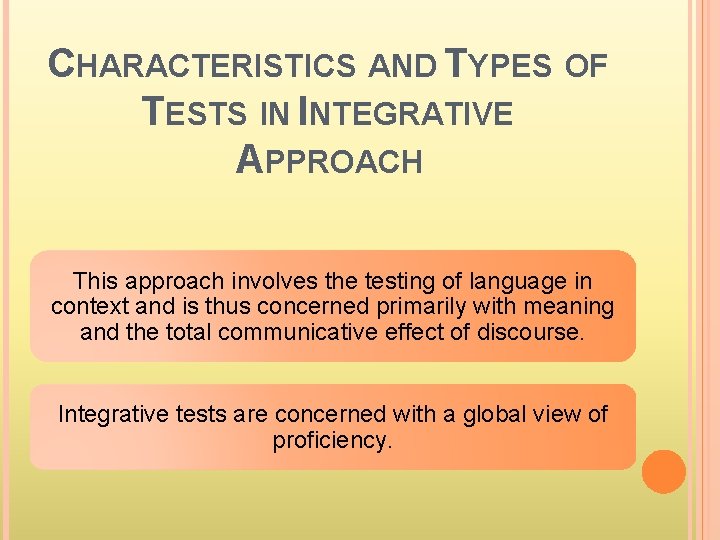 CHARACTERISTICS AND TYPES OF TESTS IN INTEGRATIVE APPROACH

This approach involves the testing of language in context and is thus concerned primarily with meaning and the total communicative effect of discourse.

Integrative tests are concerned with a global view of proficiency.